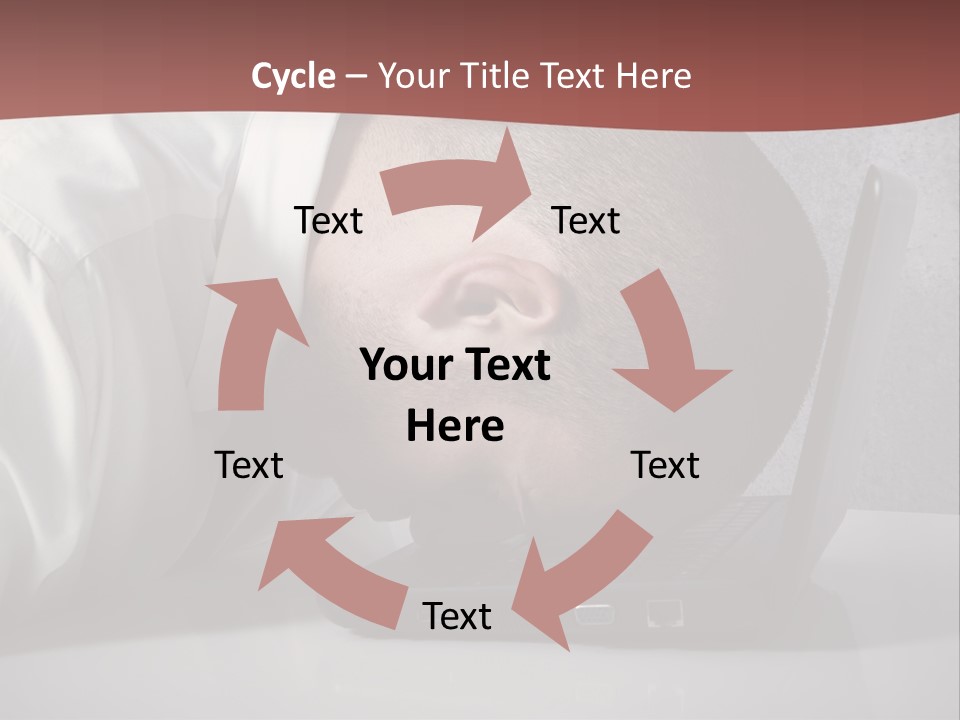 Cycle – Your Title Text Here

Text

Text

Your Text Here

Text

Text

Text